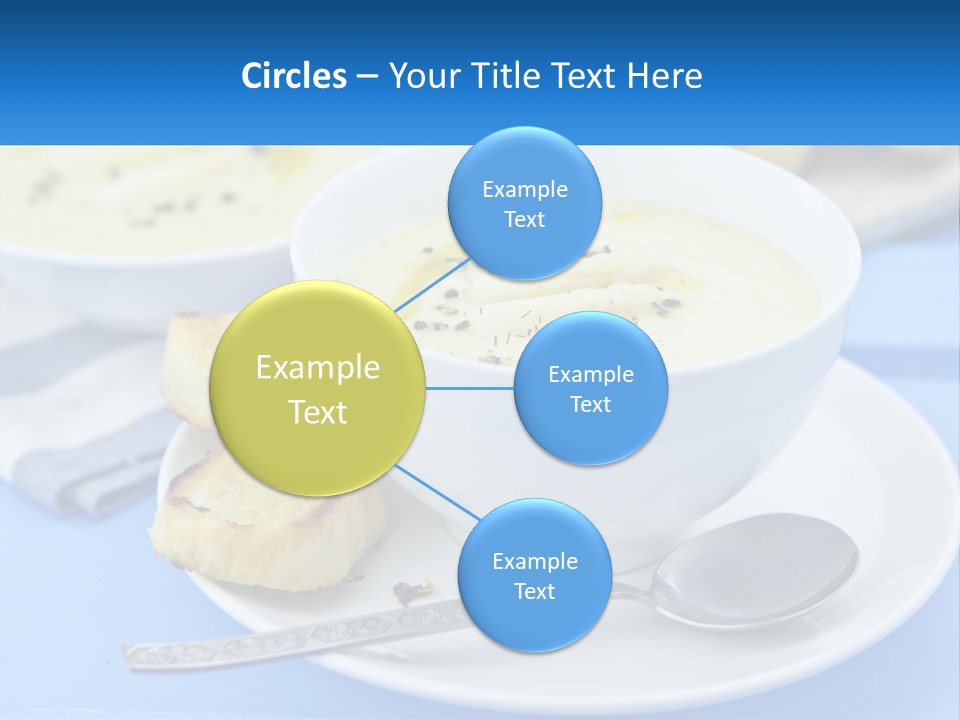 Circles – Your Title Text Here

Example Text

Example Text

Example Text

Example Text